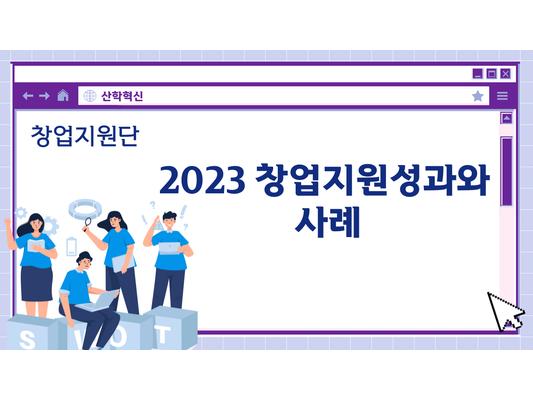 산학혁신

창업지원단

2023 창업지원성과와 사례

S W O T